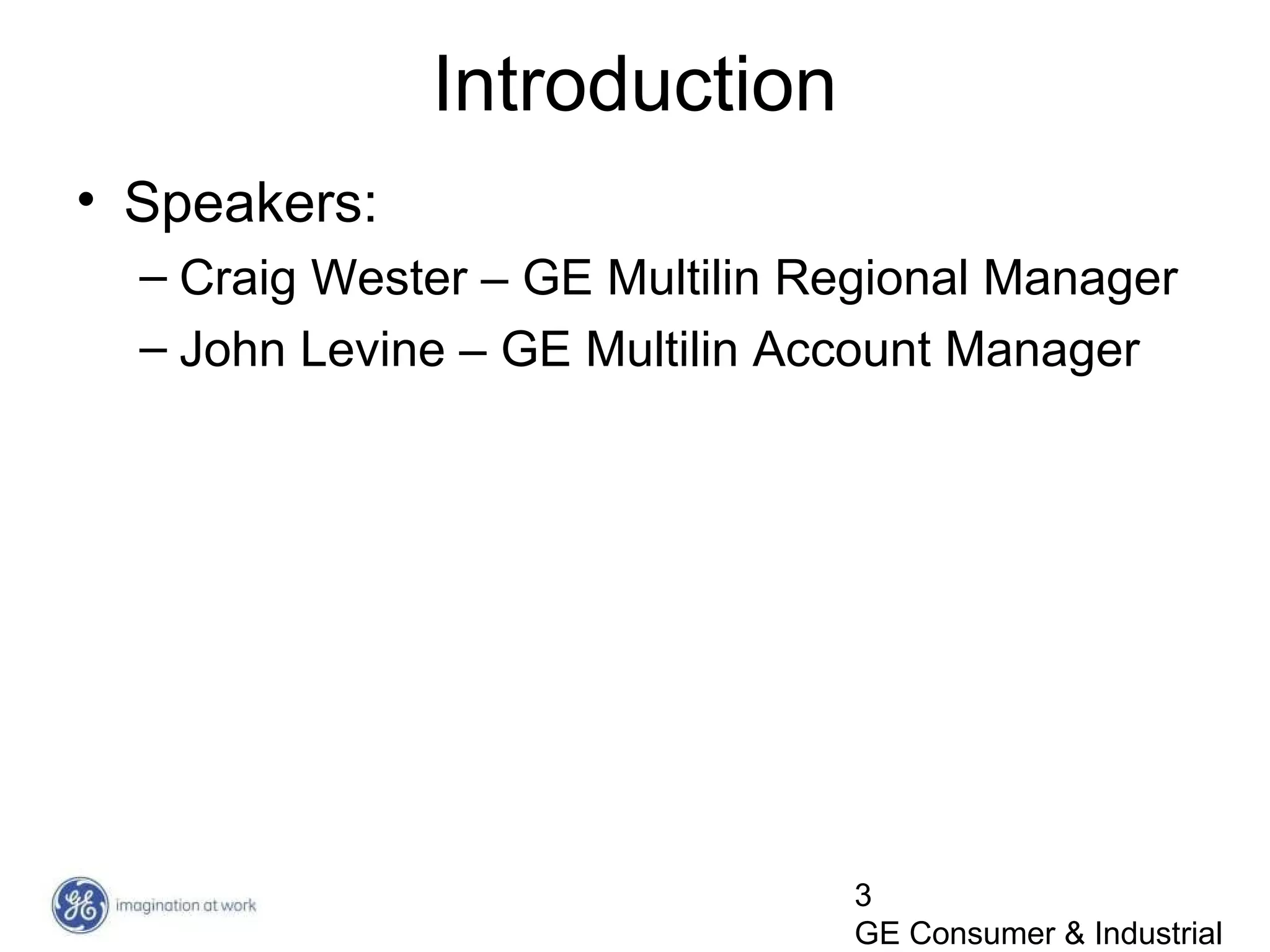 Introduction

• Speakers:

– Craig Wester – GE Multilin Regional Manager

– John Levine – GE Multilin Account Manager

GE imagination at work

3

GE Consumer & Industrial